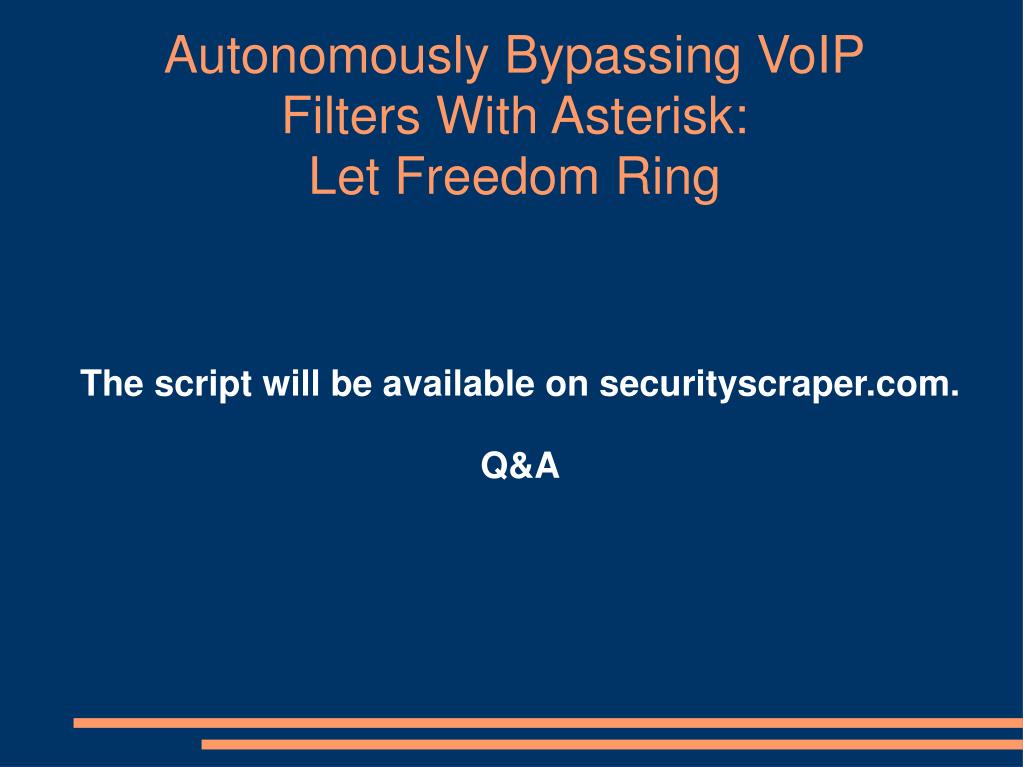 Autonomously Bypassing VoIP Filters With Asterisk:
Let Freedom Ring

The script will be available on securityscraper.com.

Q&A